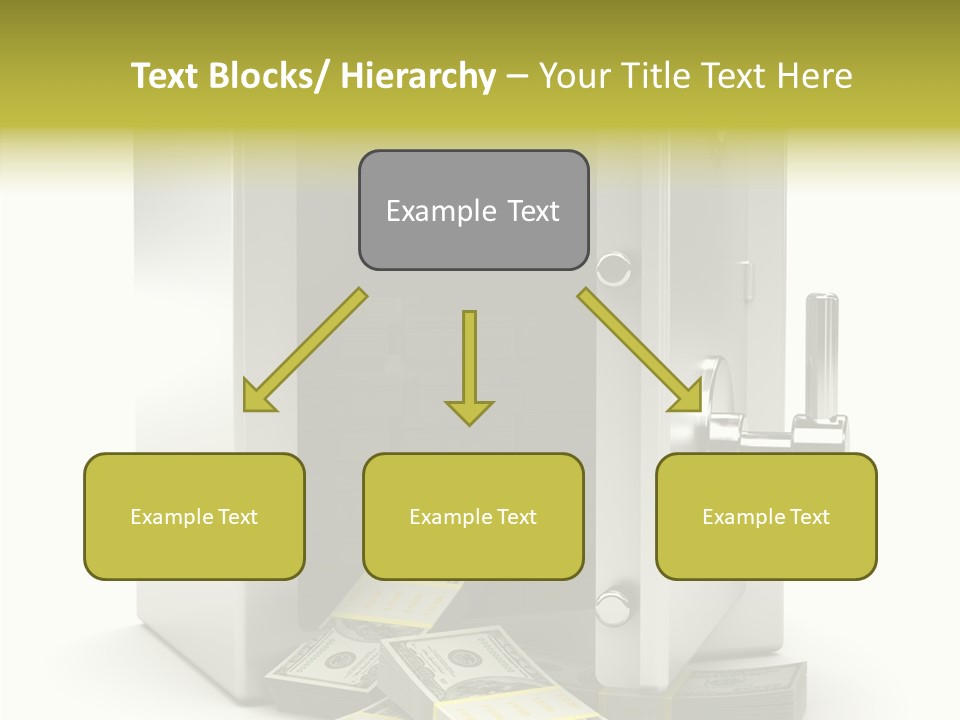 Text Blocks/ Hierarchy – Your Title Text Here

Example Text

Example Text

Example Text

Example Text